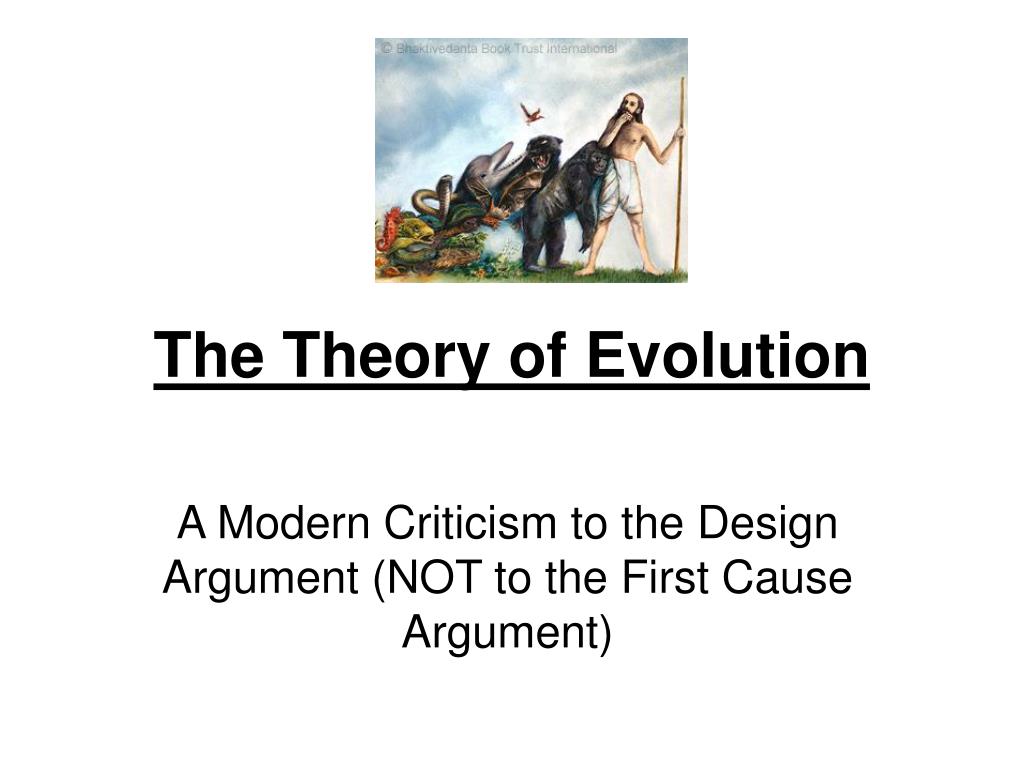 © Bhaktivedanta Book Trust International

The Theory of Evolution

A Modern Criticism to the Design Argument (NOT to the First Cause Argument)